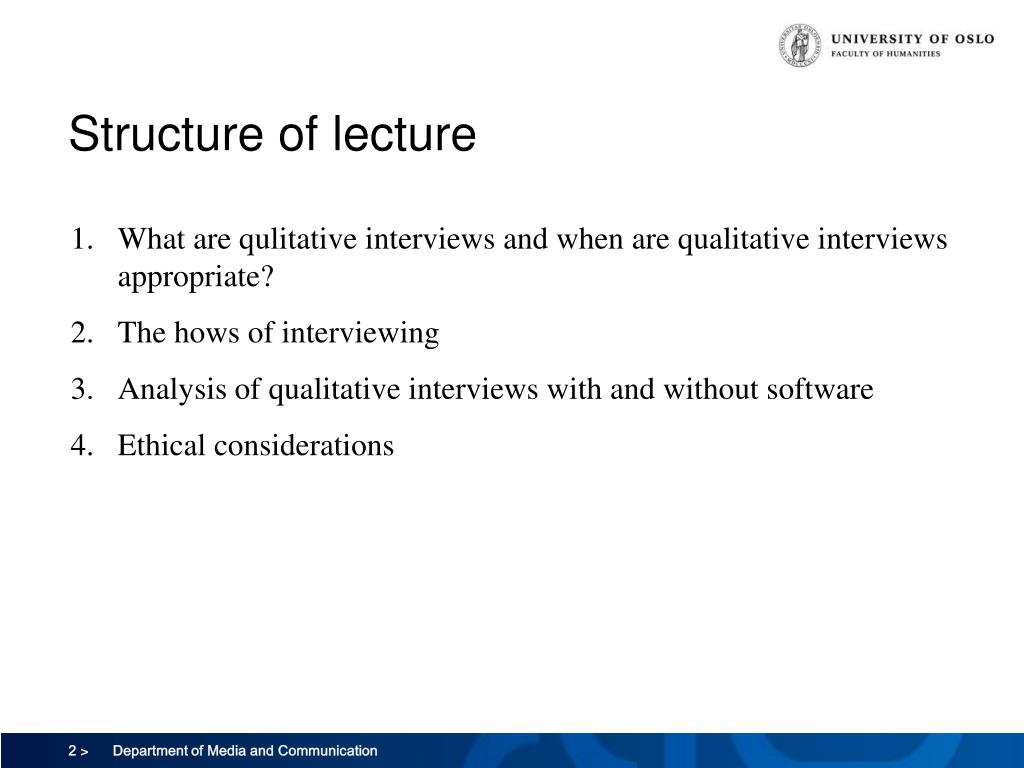 UNIVERSITY OF OSLO
FACULTY OF HUMANITIES

Structure of lecture

1. What are qulitative interviews and when are qualitative interviews appropriate?
2. The hows of interviewing
3. Analysis of qualitative interviews with and without software
4. Ethical considerations

2 > Department of Media and Communication